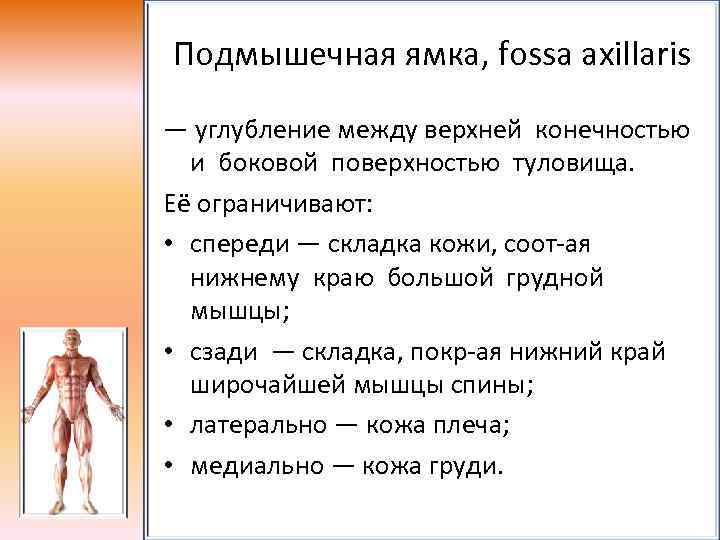 Подмышечная ямка, fossa axillaris

— углубление между верхней конечностью и боковой поверхностью туловища.

Её ограничивают:

• спереди — складка кожи, соот-ая нижнему краю большой грудной мышцы;
• сзади — складка, покр-ая нижний край широчайшей мышцы спины;
• латерально — кожа плеча;
• медиально — кожа груди.